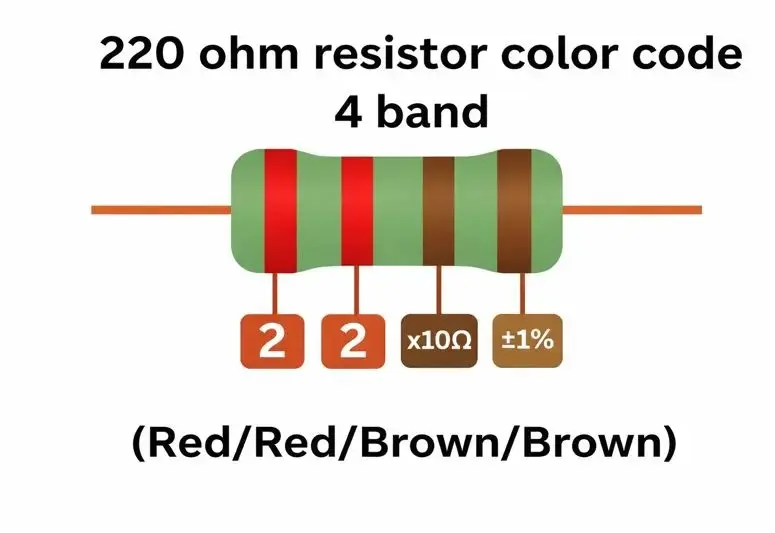 220 ohm resistor color code
4 band

2 2 x10Ω ±1%

(Red/Red/Brown/Brown)